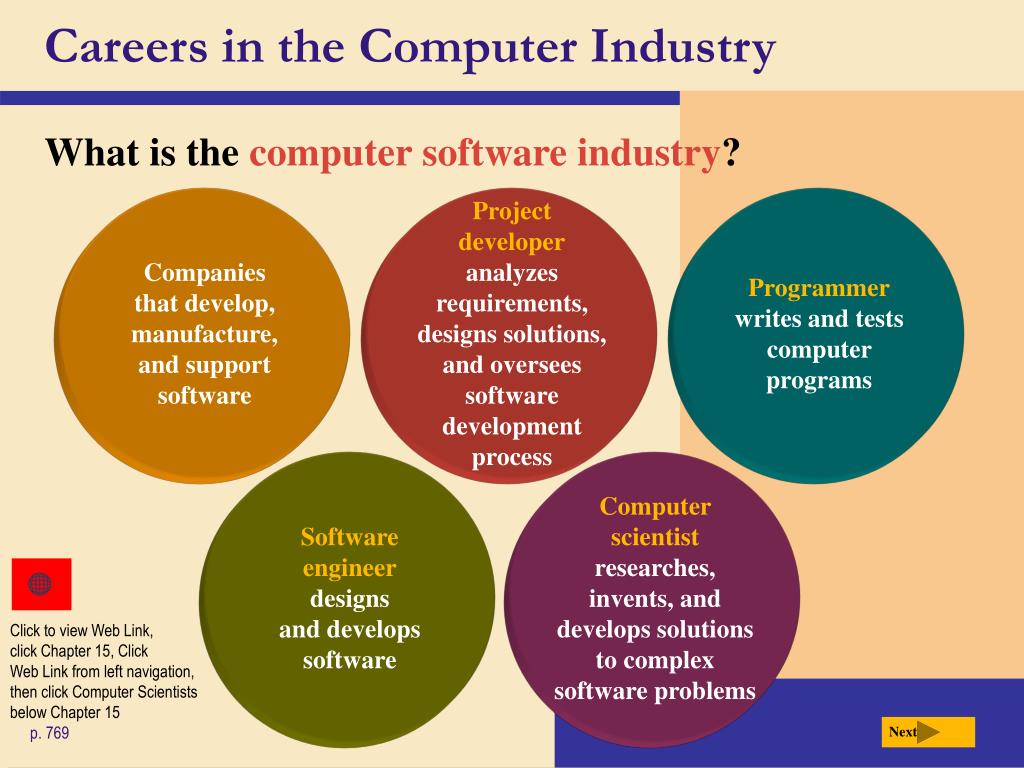 Careers in the Computer Industry

What is the computer software industry?

Companies that develop, manufacture, and support software

Project developer analyzes requirements, designs solutions, and oversees software development process

Programmer writes and tests computer programs

Software engineer designs and develops software

Computer scientist researches, invents, and develops solutions to complex software problems

Click to view Web Link, click Chapter 15, Click Web Link from left navigation, then click Computer Scientists below Chapter 15

p. 769

Next